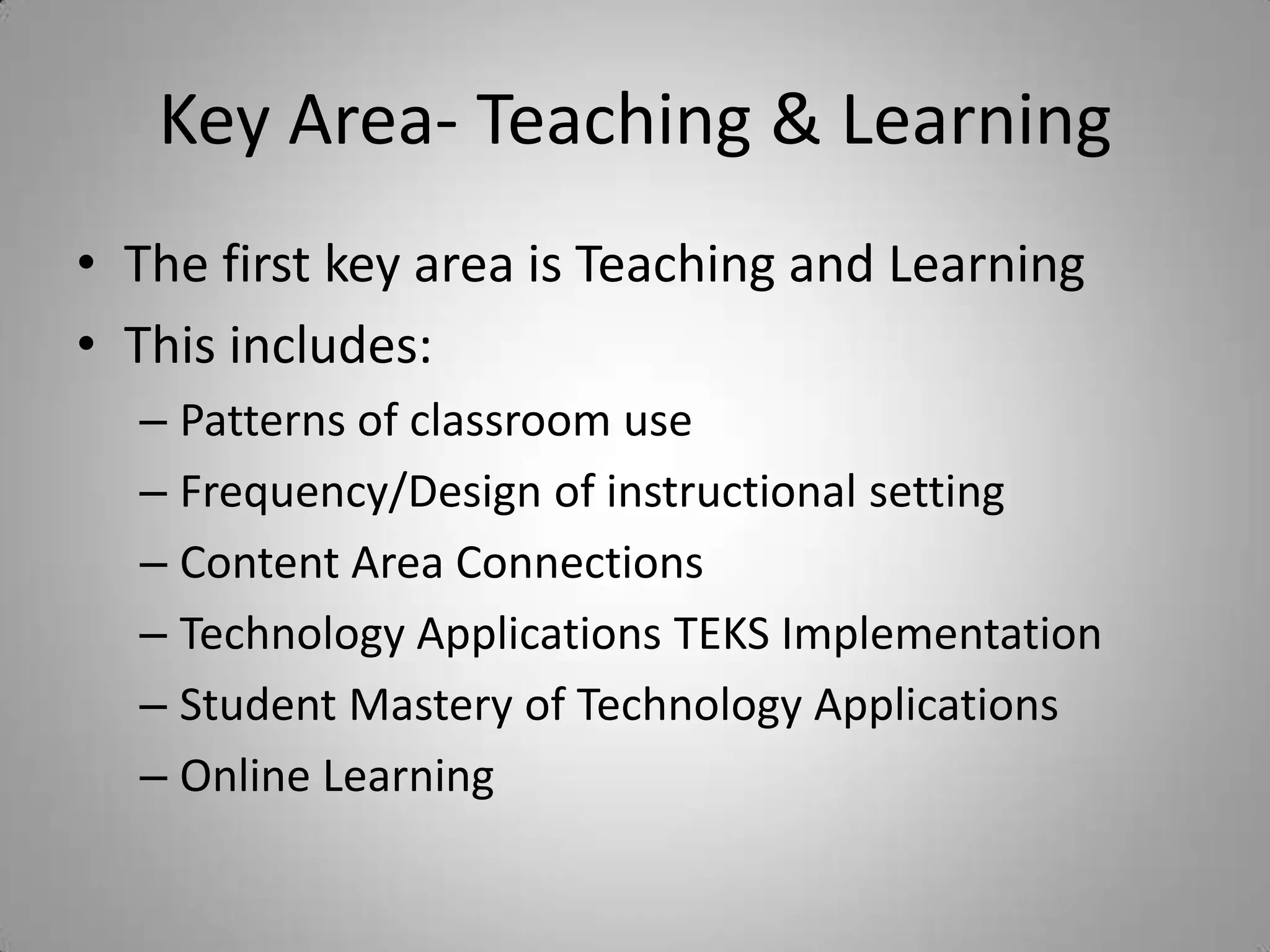 Key Area- Teaching & Learning

• The first key area is Teaching and Learning
• This includes:
– Patterns of classroom use
– Frequency/Design of instructional setting
– Content Area Connections
– Technology Applications TEKS Implementation
– Student Mastery of Technology Applications
– Online Learning